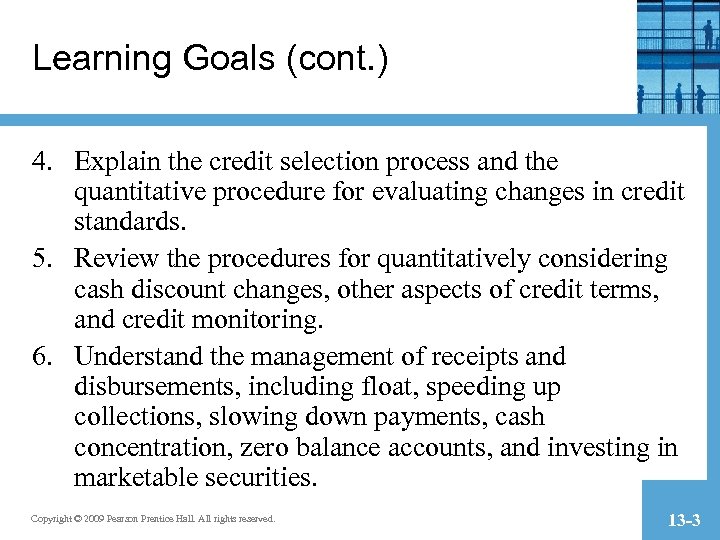 Learning Goals (cont.)

4. Explain the credit selection process and the quantitative procedure for evaluating changes in credit standards.

5. Review the procedures for quantitatively considering cash discount changes, other aspects of credit terms, and credit monitoring.

6. Understand the management of receipts and disbursements, including float, speeding up collections, slowing down payments, cash concentration, zero balance accounts, and investing in marketable securities.

Copyright © 2009 Pearson Prentice Hall. All rights reserved.

13-3